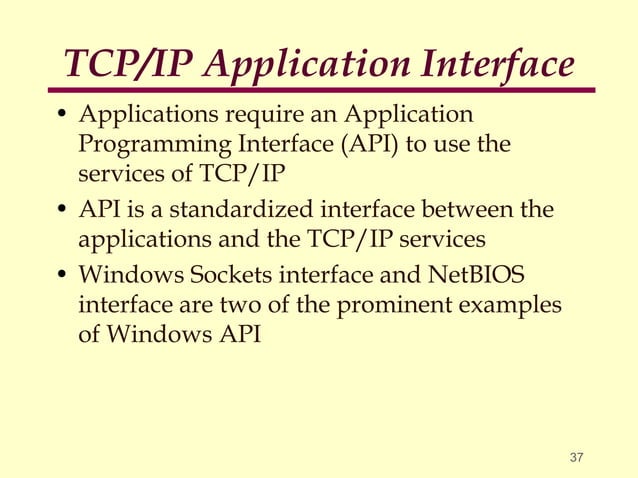 TCP/IP Application Interface

• Applications require an Application Programming Interface (API) to use the services of TCP/IP

• API is a standardized interface between the applications and the TCP/IP services

• Windows Sockets interface and NetBIOS interface are two of the prominent examples of Windows API

37